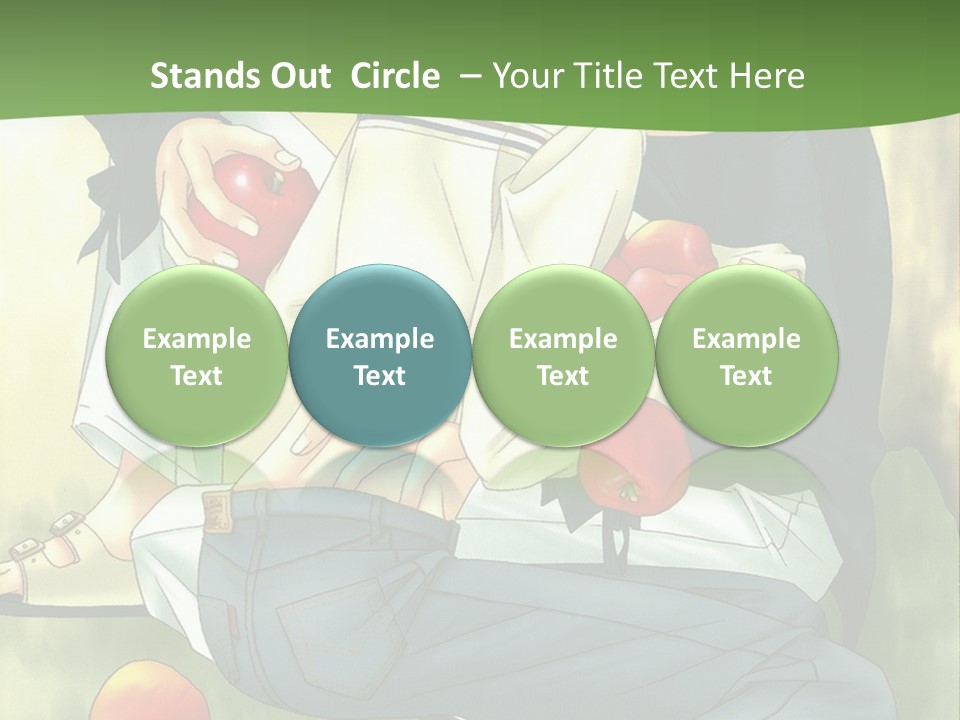 Stands Out Circle – Your Title Text Here

Example Text

Example Text

Example Text

Example Text